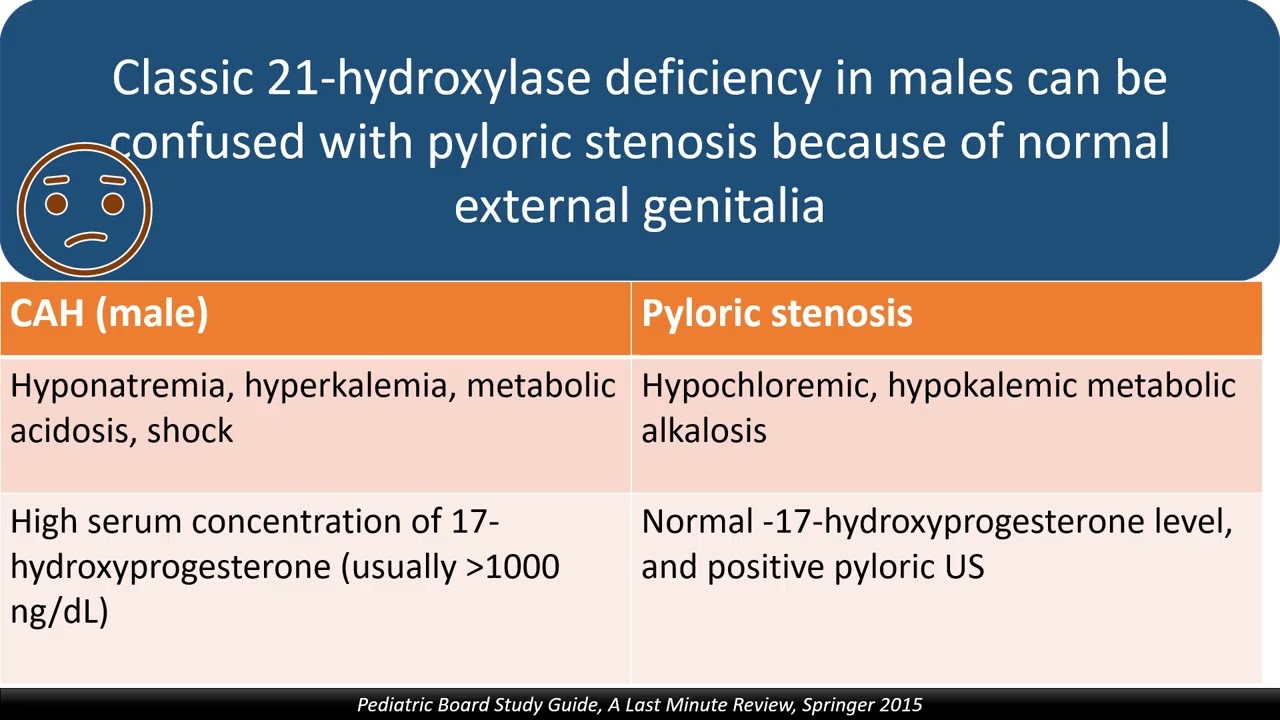 Classic 21-hydroxylase deficiency in males can be confused with pyloric stenosis because of normal external genitalia

| CAH (male) | Pyloric stenosis |
|---|---|
| Hyponatremia, hyperkalemia, metabolic acidosis, shock | Hypochloremic, hypokalemic metabolic alkalosis |
| High serum concentration of 17-hydroxyprogesterone (usually >1000 ng/dL) | Normal -17-hydroxyprogesterone level, and positive pyloric US |

Pediatric Board Study Guide, A Last Minute Review, Springer 2015